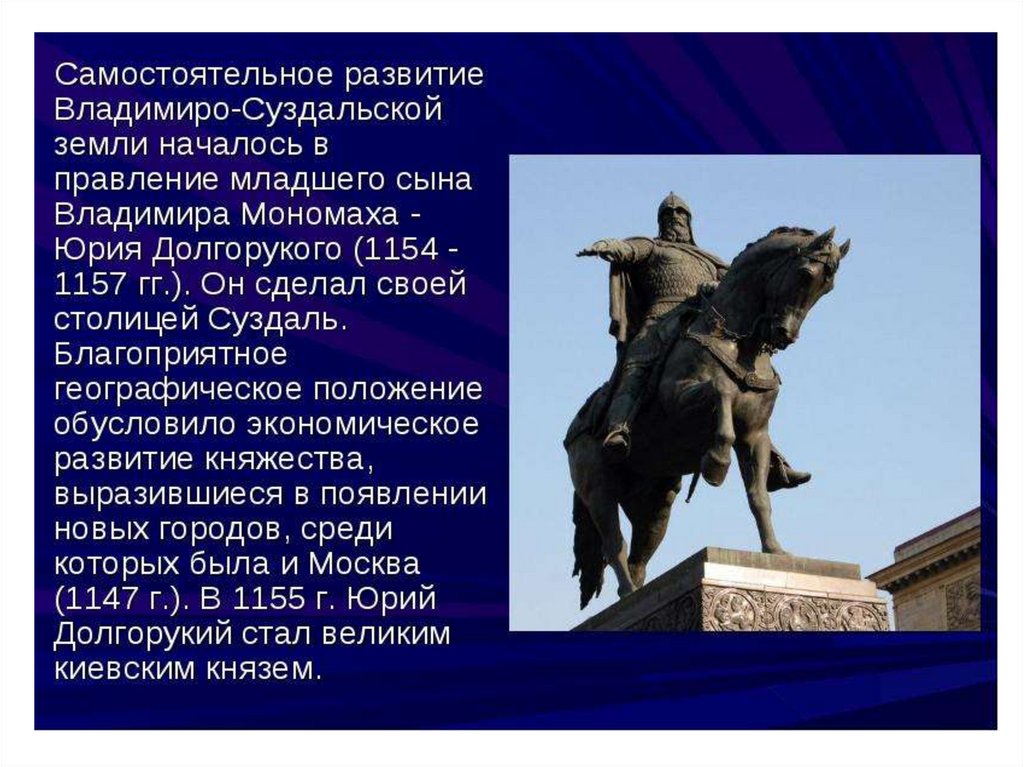 Самостоятельное развитие Владимиро-Суздальской земли началось в правление младшего сына Владимира Мономаха - Юрия Долгорукого (1154 - 1157 гг.). Он сделал своей столицей Суздаль. Благоприятное географическое положение обусловило экономическое развитие княжества, выразившиеся в появлении новых городов, среди которых была и Москва (1147 г.). В 1155 г. Юрий Долгорукий стал великим киевским князем.